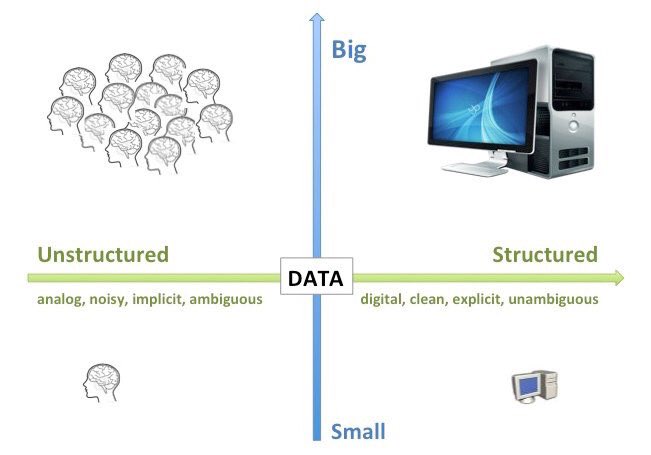 Big

Unstructured

DATA

Structured

analog, noisy, implicit, ambiguous

digital, clean, explicit, unambiguous

Small